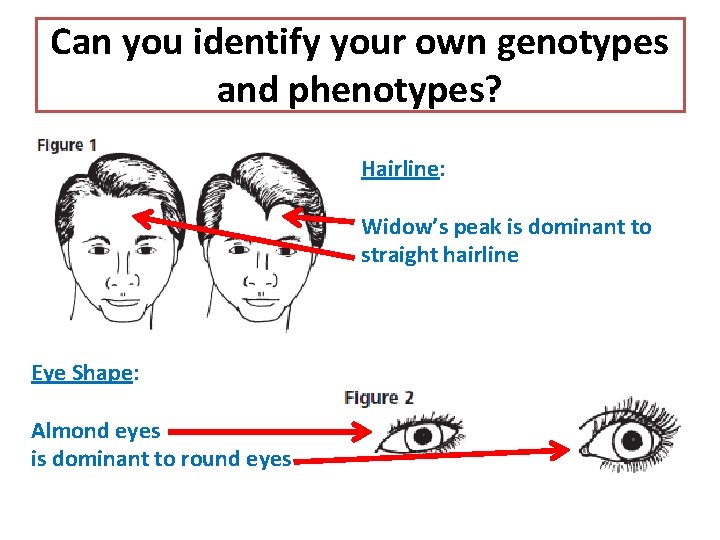 Can you identify your own genotypes and phenotypes?

Figure 1

Hairline:

Widow's peak is dominant to straight hairline

Eye Shape:

Figure 2

Almond eyes is dominant to round eyes